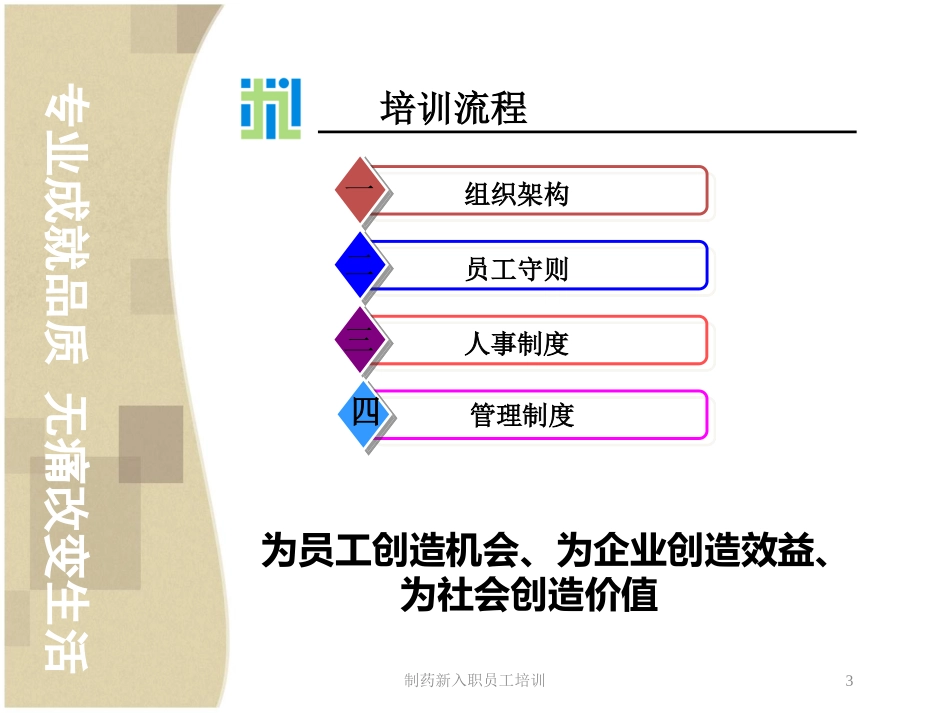 专业成就品质 无痛改变生活

培训流程

一 组织架构

二 员工守则

三 人事制度

四 管理制度

为员工创造机会、为企业创造效益、为社会创造价值

制药新入职员工培训

3